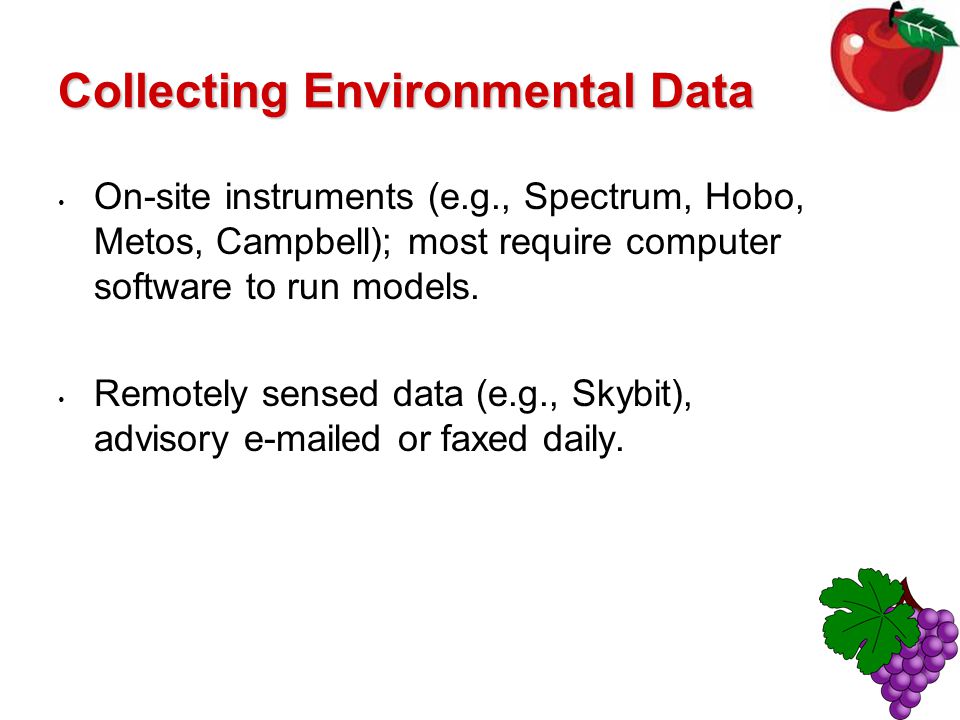 Collecting Environmental Data

• On-site instruments (e.g., Spectrum, Hobo, Metos, Campbell); most require computer software to run models.

• Remotely sensed data (e.g., Skybit), advisory e-mailed or faxed daily.